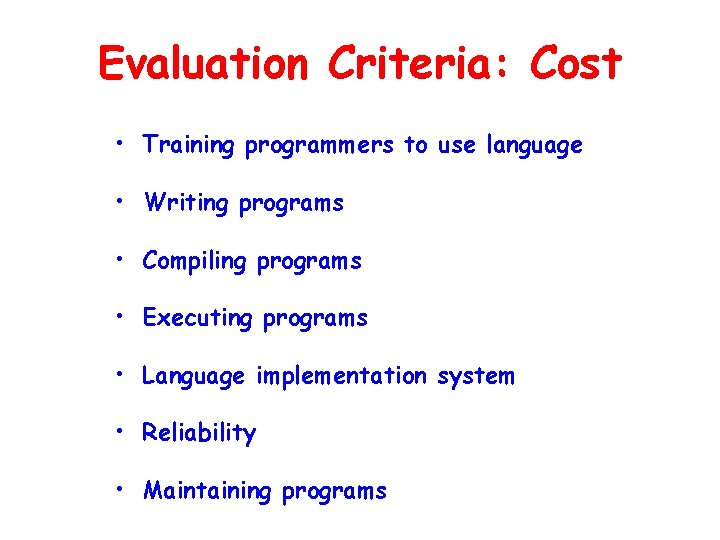 Evaluation Criteria: Cost

• Training programmers to use language

• Writing programs

• Compiling programs

• Executing programs

• Language implementation system

• Reliability

• Maintaining programs